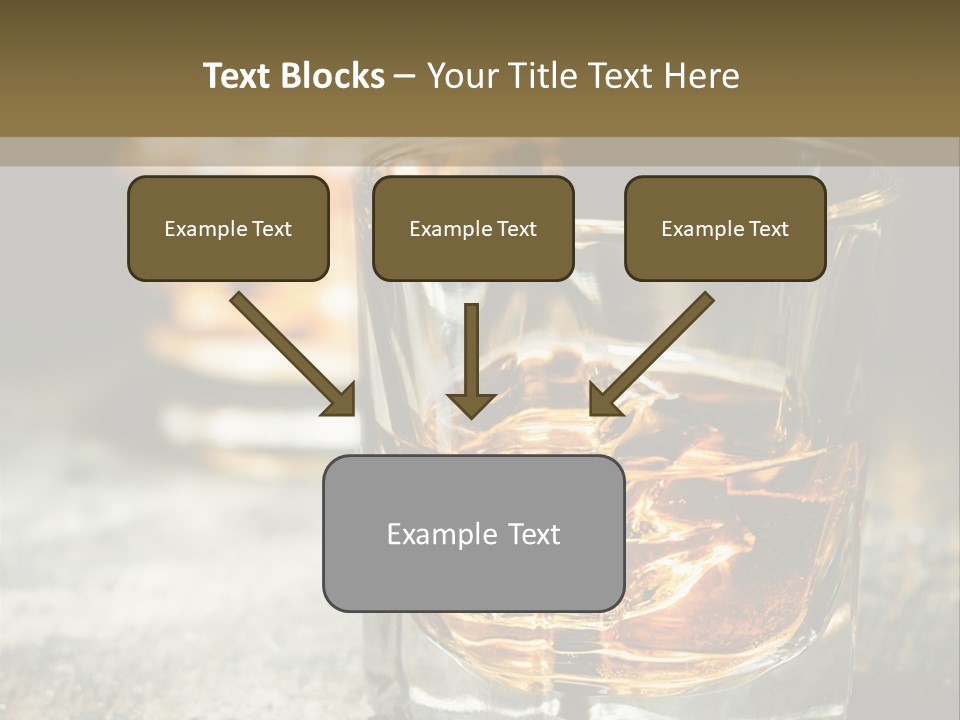 Text Blocks – Your Title Text Here

Example Text

Example Text

Example Text

Example Text